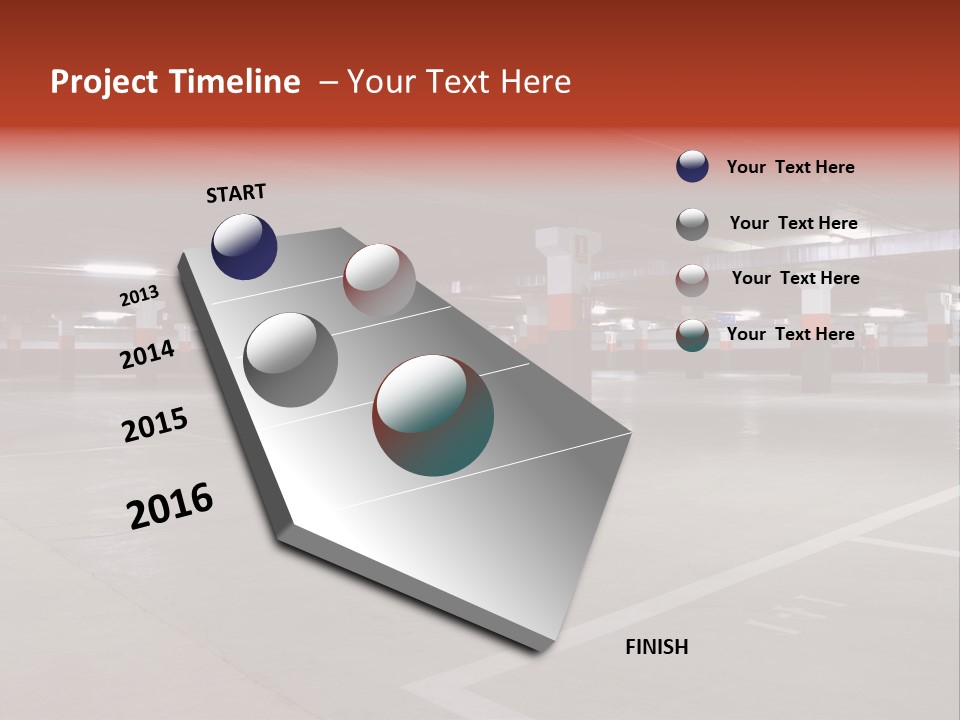 Project Timeline – Your Text Here

START

2013

2014

2015

2016

FINISH

Your Text Here

Your Text Here

Your Text Here

Your Text Here